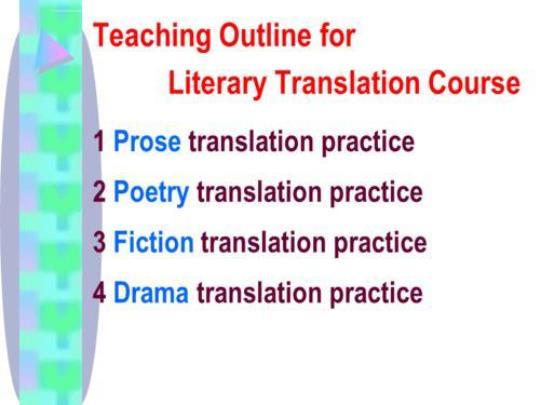 Teaching Outline for
Literary Translation Course

1 Prose translation practice

2 Poetry translation practice

3 Fiction translation practice

4 Drama translation practice